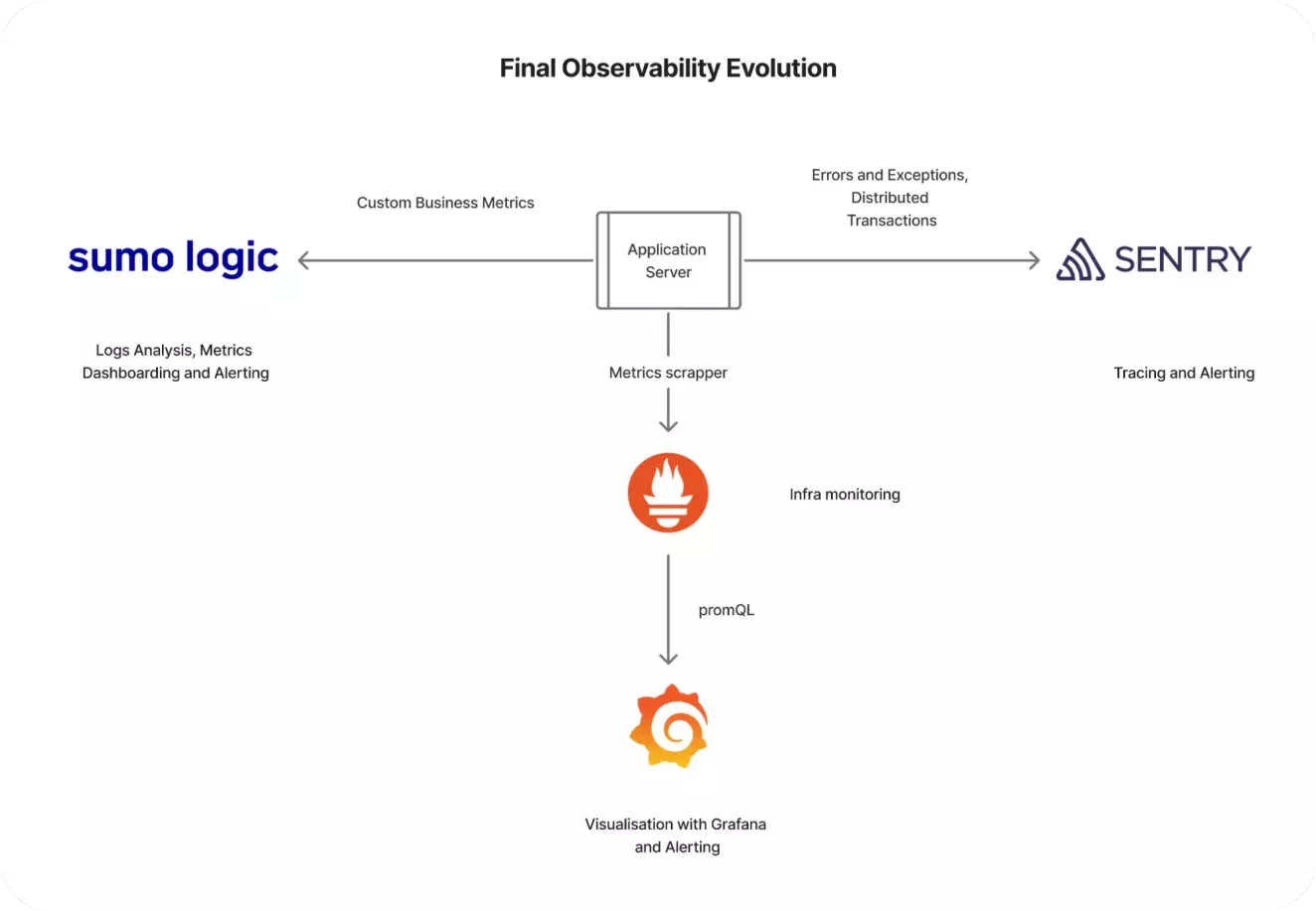 Final Observability Evolution

Custom Business Metrics

Errors and Exceptions,
Distributed
Transactions

sumo logic

Application
Server

SENTRY

Logs Analysis, Metrics
Dashboarding and Alerting

Metrics scrapper

Tracing and Alerting

Infra monitoring

promQL

Visualisation with Grafana
and Alerting